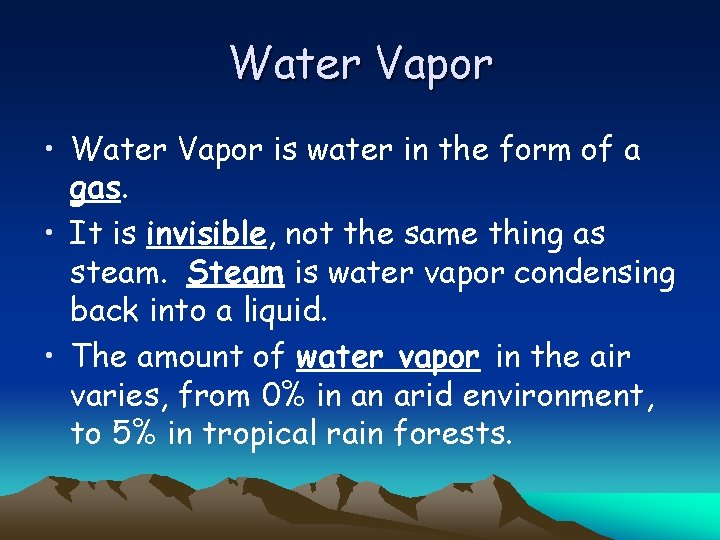 Water Vapor

• Water Vapor is water in the form of a gas.

• It is invisible, not the same thing as steam.  Steam is water vapor condensing back into a liquid.

• The amount of water vapor in the air varies, from 0% in an arid environment, to 5% in tropical rain forests.